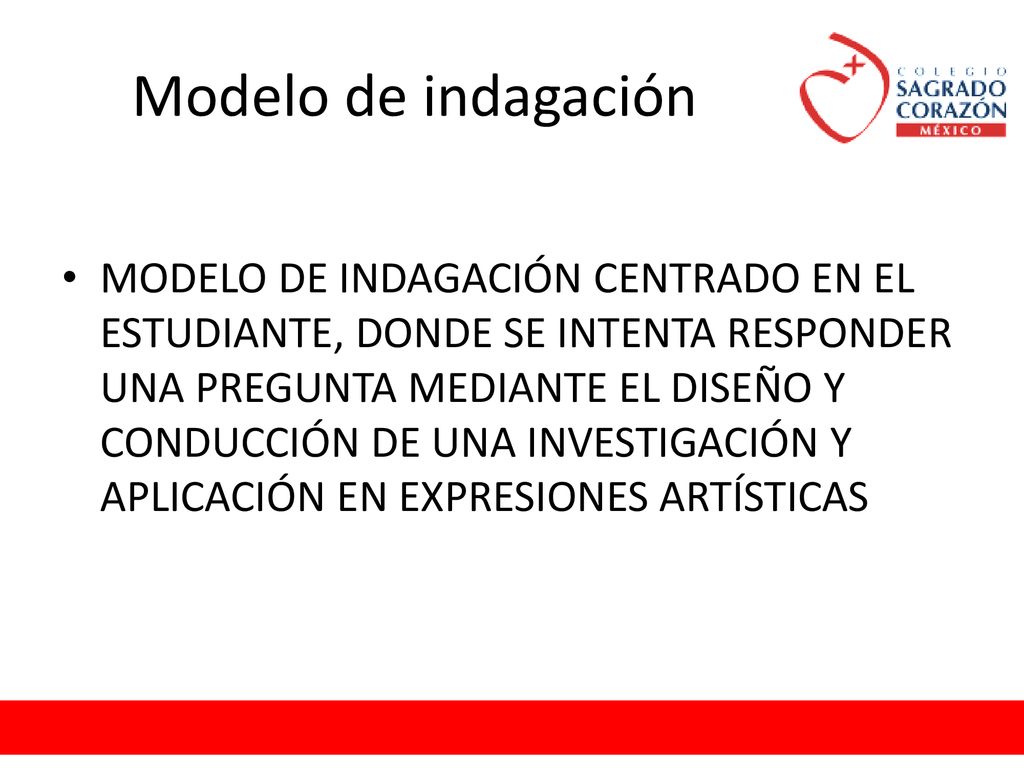 Modelo de indagación

COLEGIO SAGRADO CORAZÓN MÉXICO

• MODELO DE INDAGACIÓN CENTRADO EN EL ESTUDIANTE, DONDE SE INTENTA RESPONDER UNA PREGUNTA MEDIANTE EL DISEÑO Y CONDUCCIÓN DE UNA INVESTIGACIÓN Y APLICACIÓN EN EXPRESIONES ARTÍSTICAS